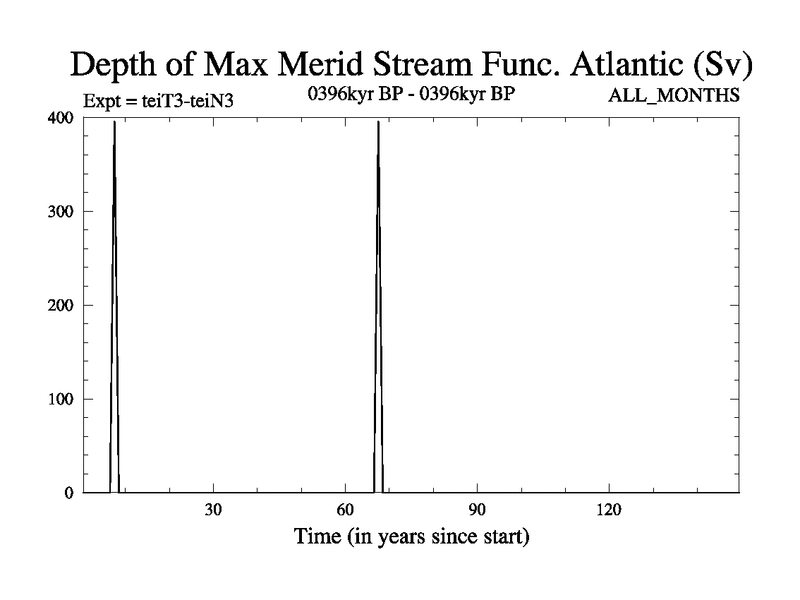 Depth of Max Merid Stream Func. Atlantic (Sv)

Expt = teiT3-teiN3

0396kyr BP - 0396kyr BP

ALL_MONTHS

400
300
200
100
0

30
60
90
120

Time (in years since start)